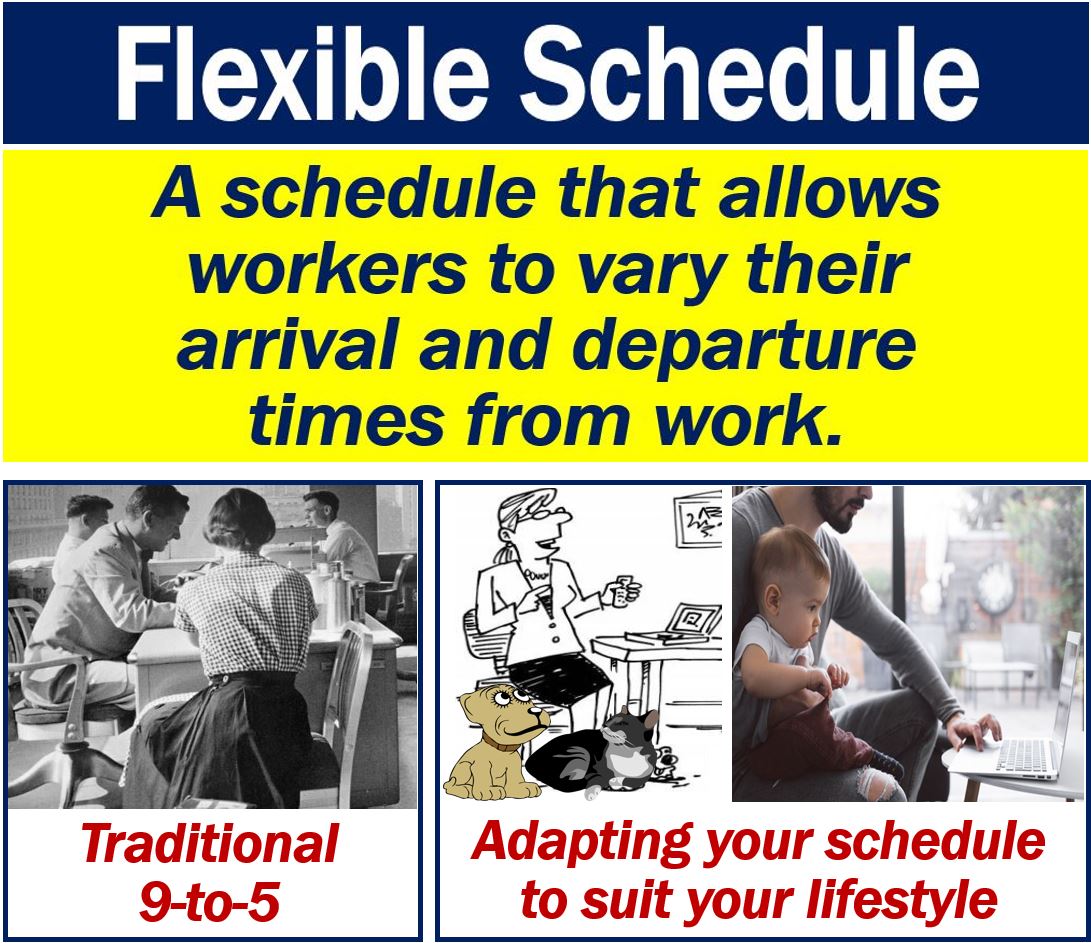 Flexible Schedule

A schedule that allows workers to vary their arrival and departure times from work.

Traditional 9-to-5

Adapting your schedule to suit your lifestyle